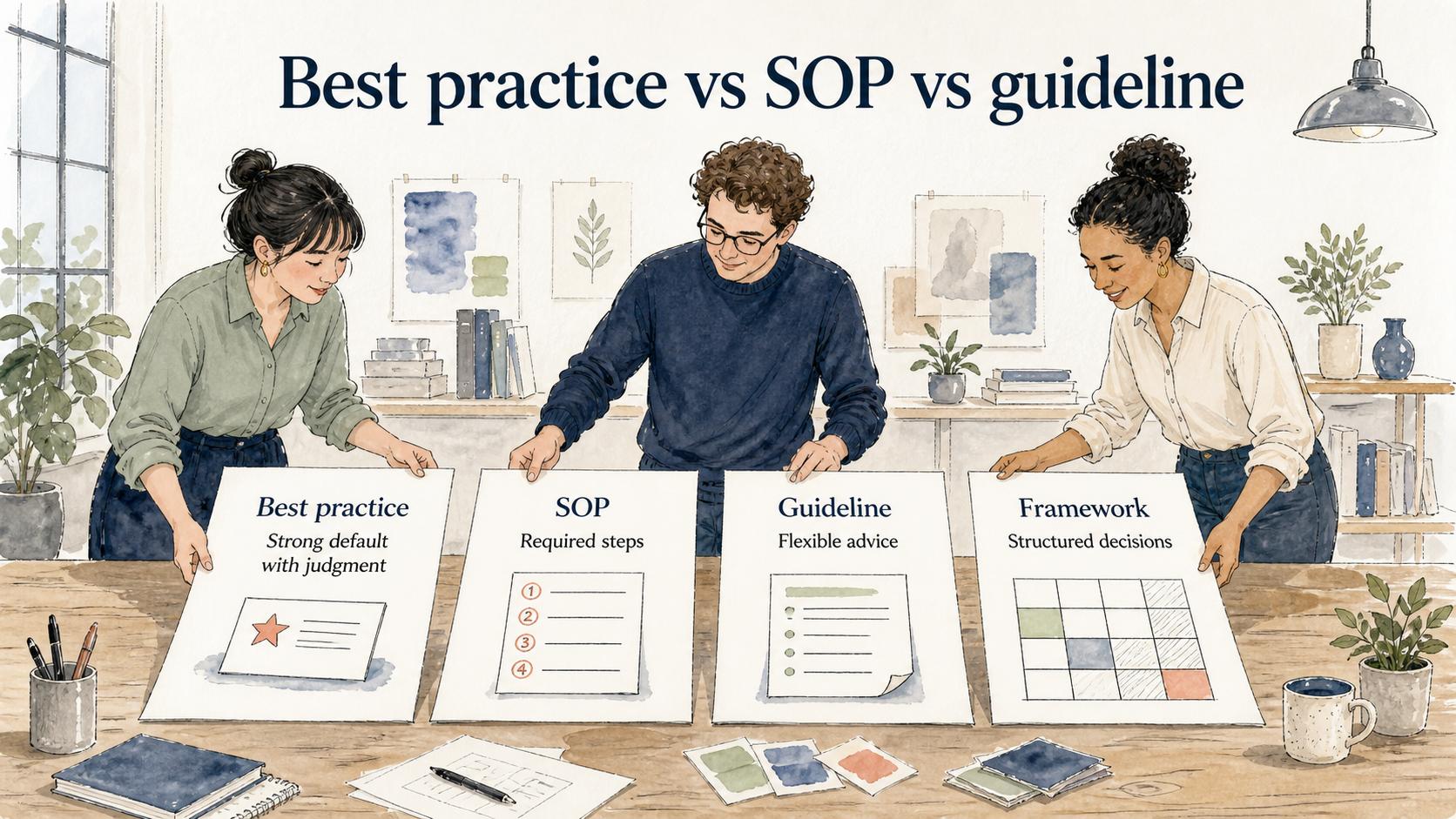 Best practice vs SOP vs guideline

Best practice
Strong default with judgment

SOP
Required steps

1
2
3
4

Guideline
Flexible advice

Framework
Structured decisions